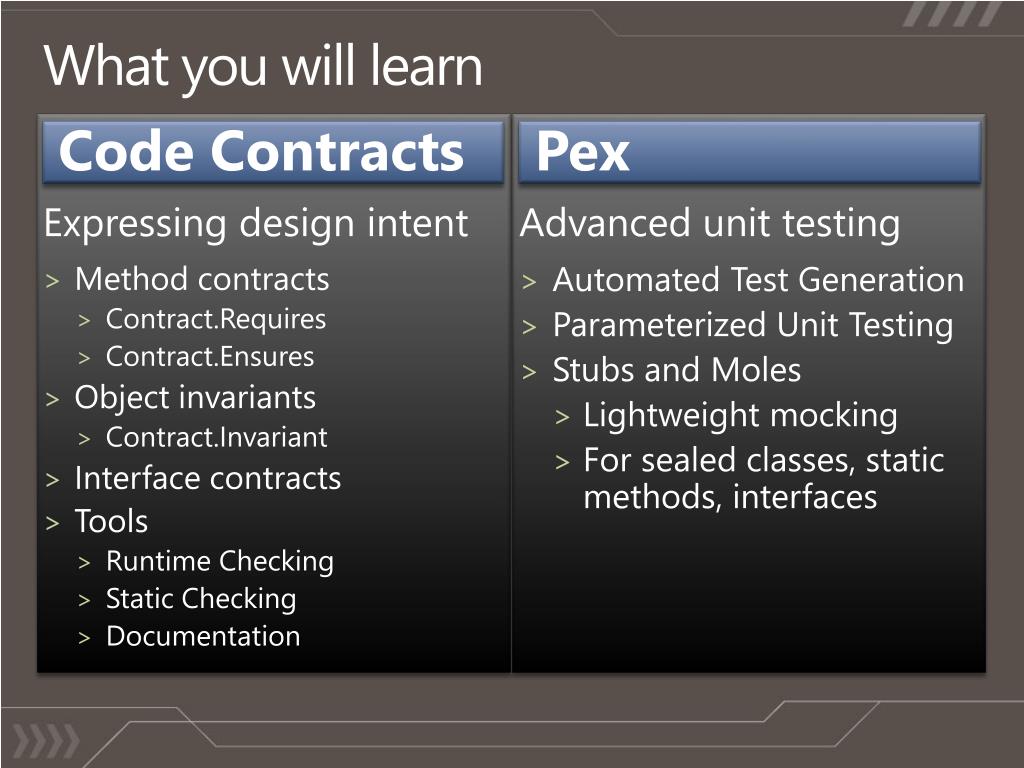 What you will learn

Code Contracts

Expressing design intent

> Method contracts
> Contract.Requires
> Contract.Ensures
> Object invariants
> Contract.Invariant
> Interface contracts
> Tools
> Runtime Checking
> Static Checking
> Documentation

Pex

Advanced unit testing

> Automated Test Generation
> Parameterized Unit Testing
> Stubs and Moles
> Lightweight mocking
> For sealed classes, static methods, interfaces